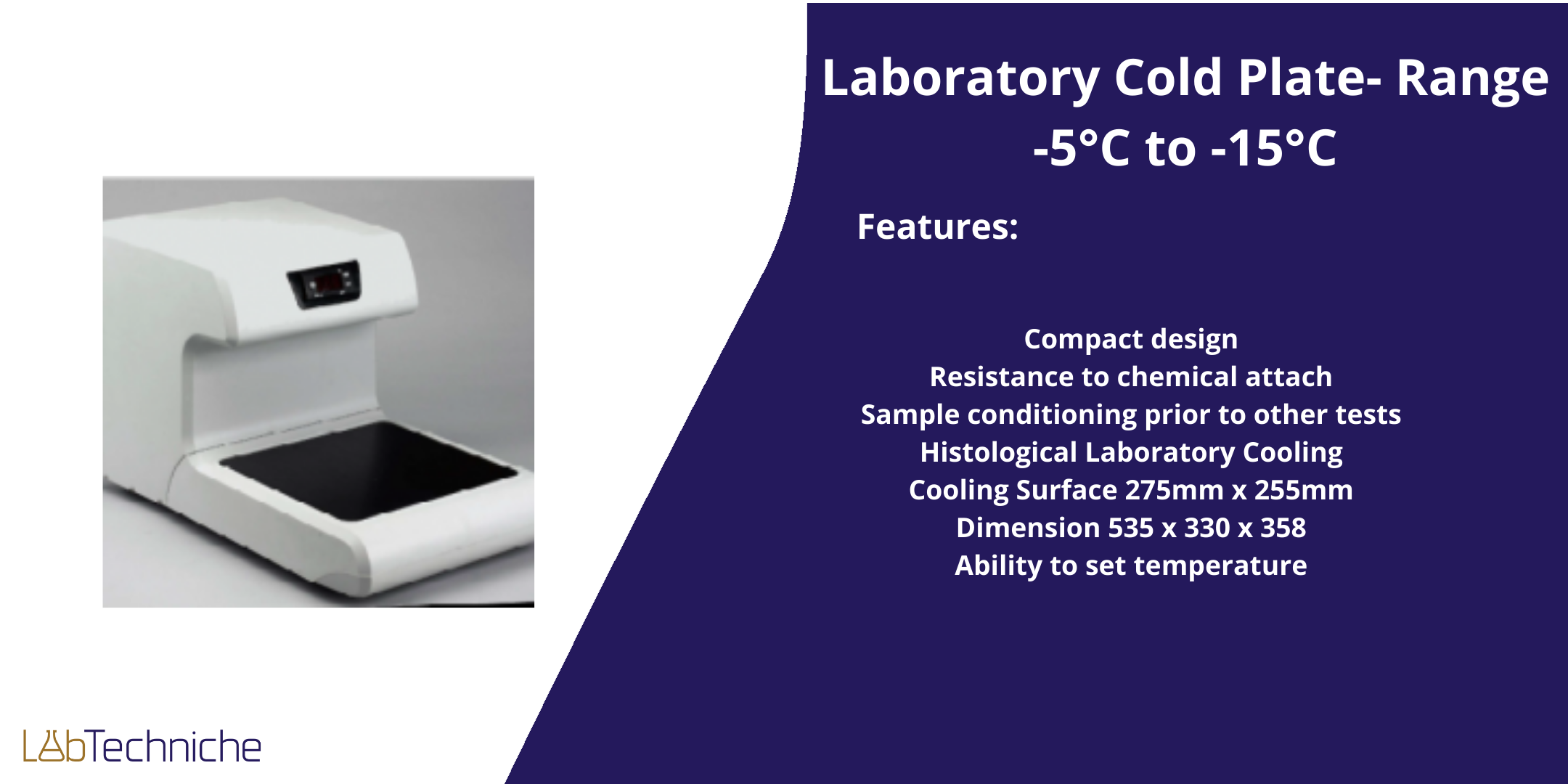 Laboratory Cold Plate- Range -5°C to -15°C

Features:

Compact design
Resistance to chemical attach
Sample conditioning prior to other tests
Histological Laboratory Cooling
Cooling Surface 275mm x 255mm
Dimension 535 x 330 x 358
Ability to set temperature

LabTechniche